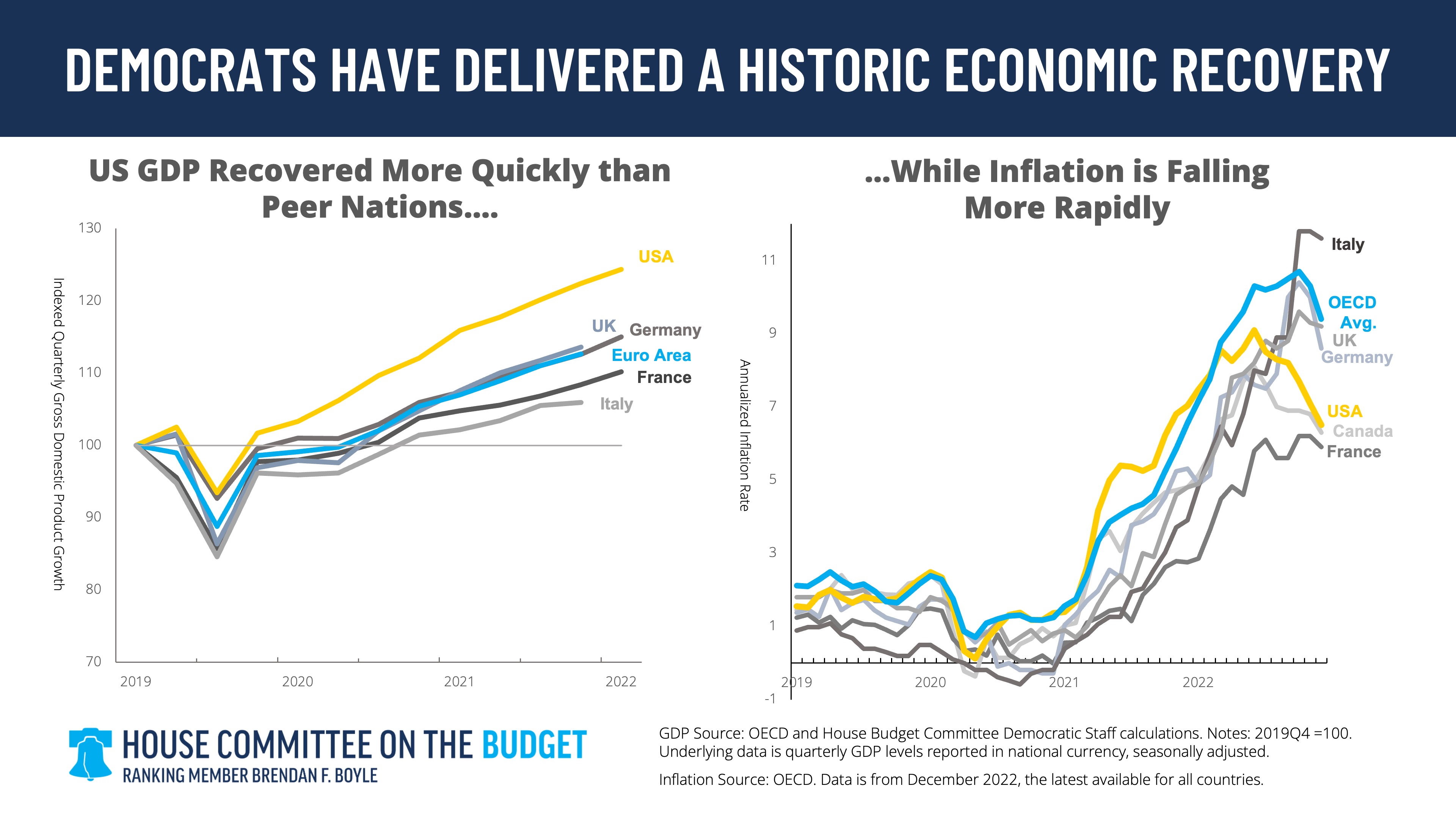 DEMOCRATS HAVE DELIVERED A HISTORIC ECONOMIC RECOVERY

US GDP Recovered More Quickly than Peer Nations....

Indexed Quarterly Gross Domestic Product Growth

130
120
110
100
90
80
70

2019
2020
2021
2022

USA
UK
Germany
Euro Area
France
Italy

...While Inflation is Falling More Rapidly

Annualized Inflation Rate

11
9
7
5
3
1
-1

2019
2020
2021
2022

Italy
OECD Avg.
UK
Germany
USA
Canada
France

HOUSE COMMITTEE ON THE BUDGET
RANKING MEMBER BRENDAN F. BOYLE

GDP Source: OECD and House Budget Committee Democratic Staff calculations. Notes: 2019Q4 =100. Underlying data is quarterly GDP levels reported in national currency, seasonally adjusted.

Inflation Source: OECD. Data is from December 2022, the latest available for all countries.